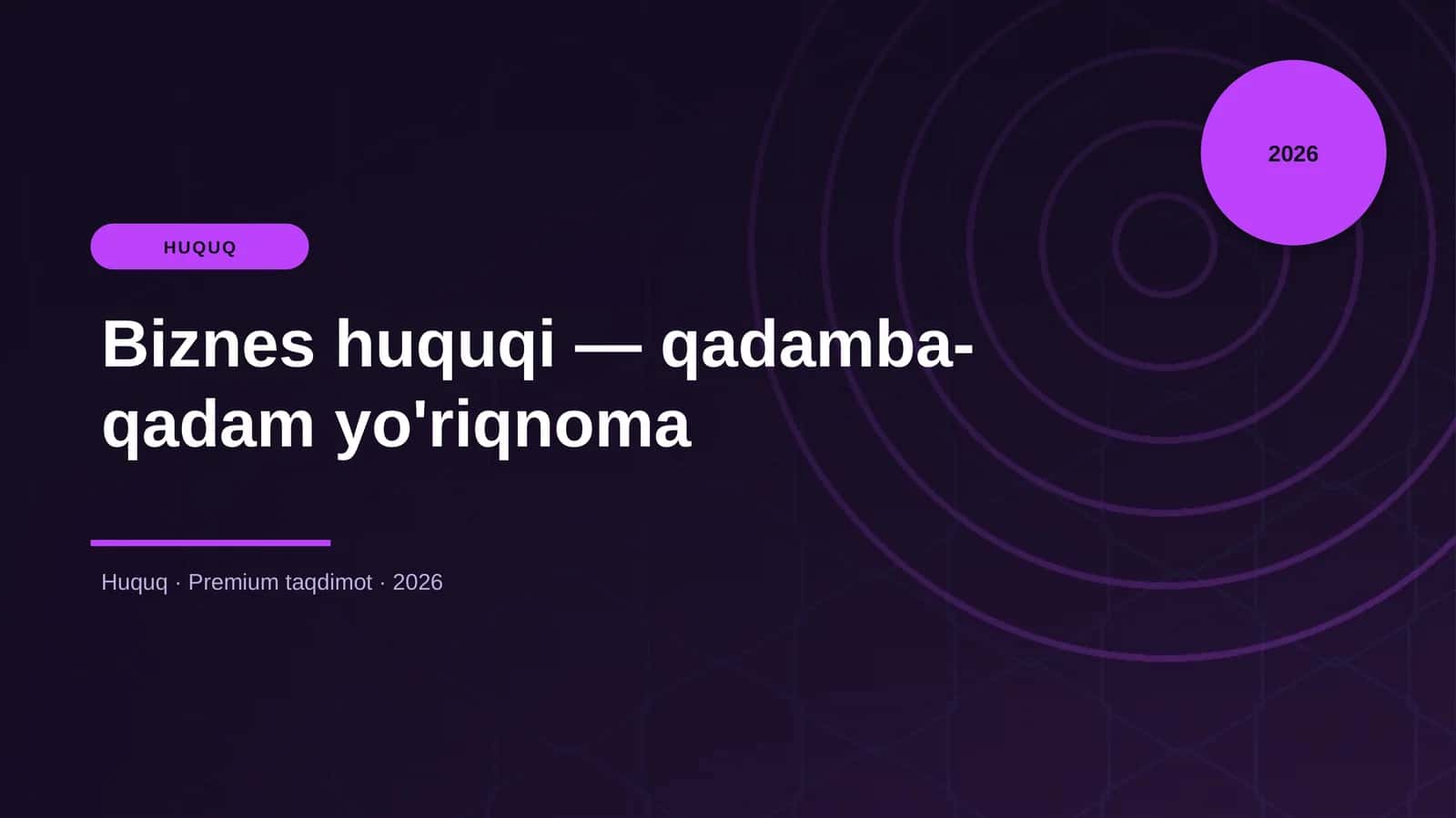 2026

HUQUQ

Biznes huquqi — qadamba-qadam yo'riqnoma

Huquq · Premium taqdimot · 2026